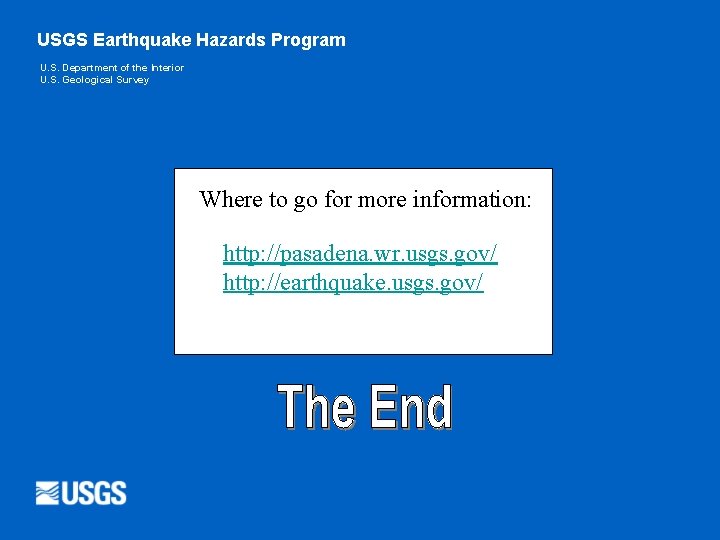 USGS Earthquake Hazards Program

U.S. Department of the Interior
U.S. Geological Survey

Where to go for more information:

http://pasadena.wr.usgs.gov/
http://earthquake.usgs.gov/

The End

USGS